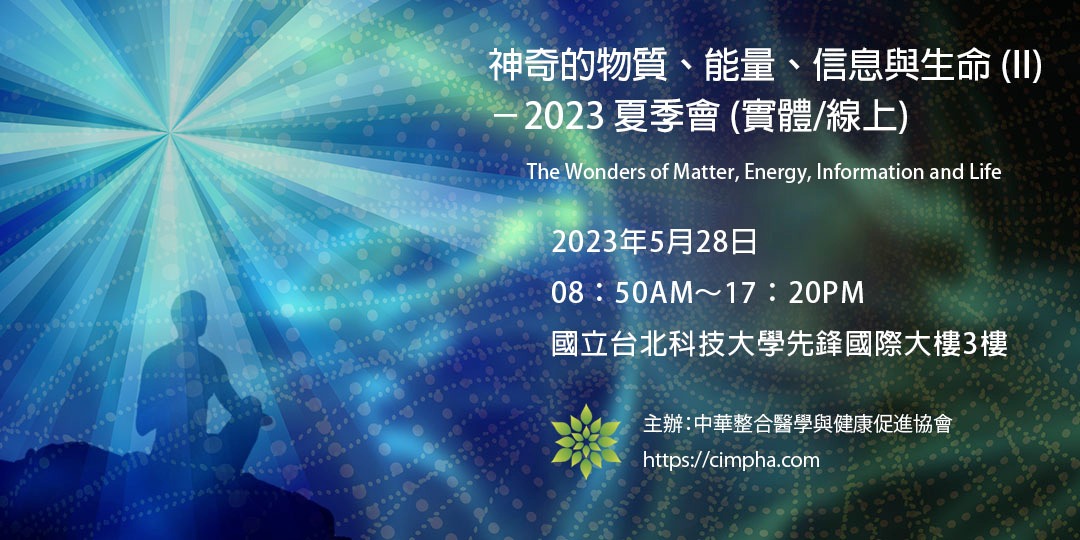 神奇的物質、能量、信息與生命 (II) －2023 夏季會 (實體/線上)

The Wonders of Matter, Energy, Information and Life

2023年5月28日

08：50AM～17：20PM

國立台北科技大學先鋒國際大樓3樓

主辦:中華整合醫學與健康促進協會

https://cimpha.com